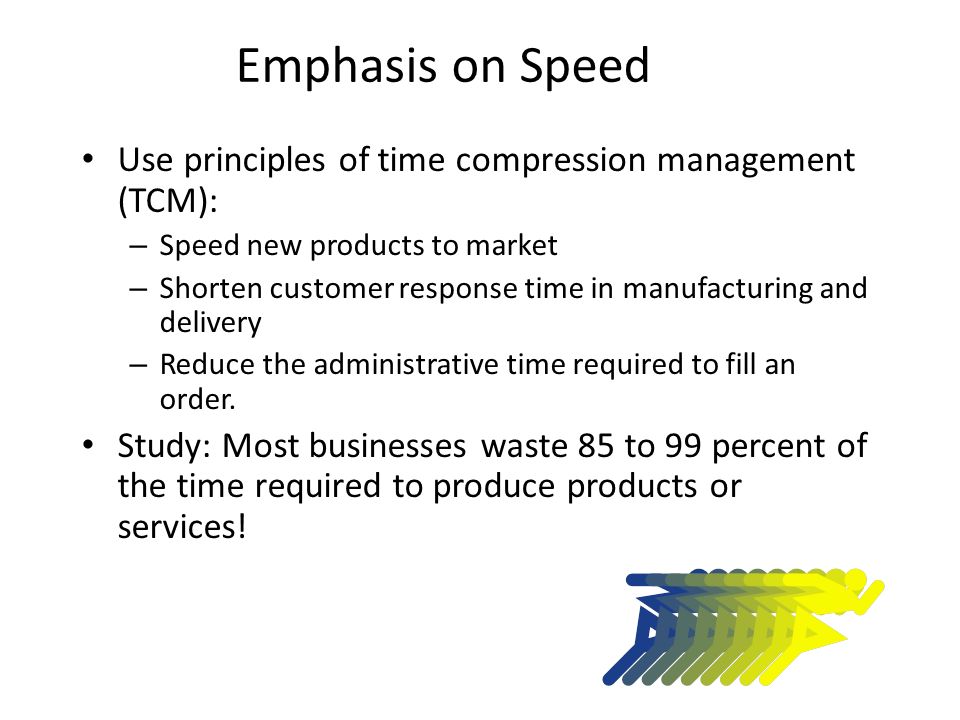 Emphasis on Speed

• Use principles of time compression management (TCM):
– Speed new products to market
– Shorten customer response time in manufacturing and delivery
– Reduce the administrative time required to fill an order.
• Study: Most businesses waste 85 to 99 percent of the time required to produce products or services!